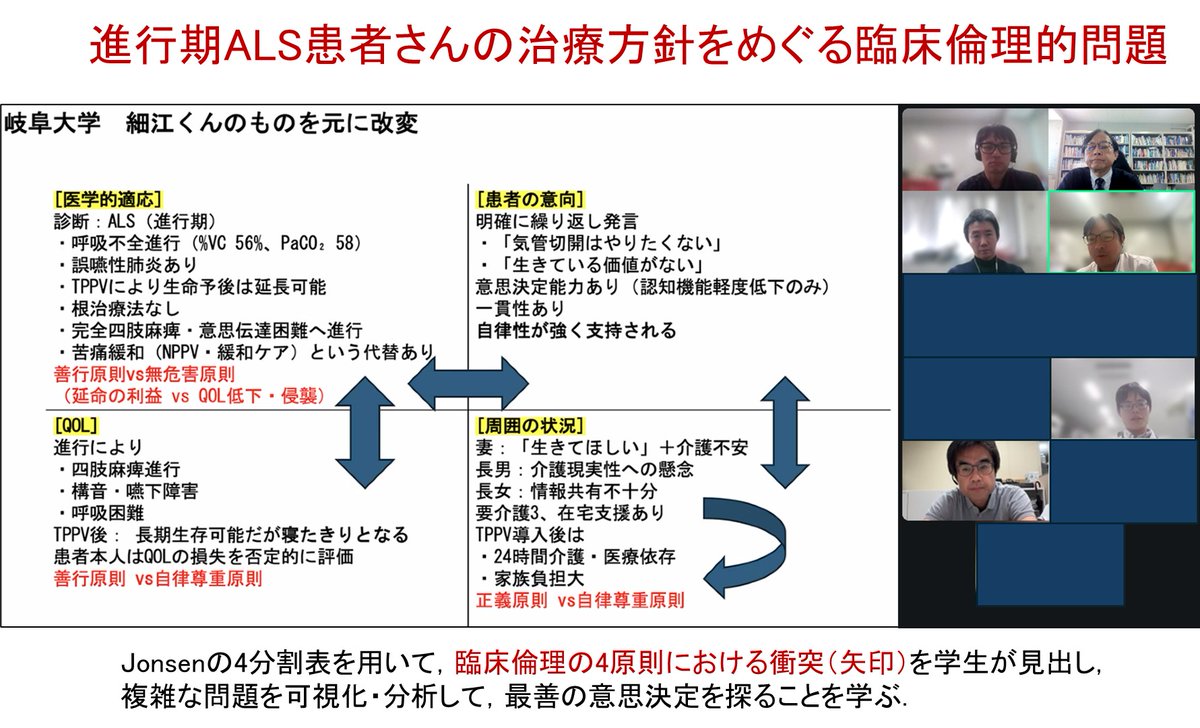 進行期ALS患者さんの治療方針をめぐる臨床倫理的問題

岐阜大学　細江くんのものを元に改変

[医学的適応]
診断：ALS（進行期）
・呼吸不全進行（%VC 56%、$PaCO_2$ 58）
・誤嚥性肺炎あり
・TPPVにより生命予後は延長可能
・根治療法なし
・完全四肢麻痺・意思伝達困難へ進行
・苦痛緩和（NPPV・緩和ケア）という代替あり
善行原則vs無危害原則
（延命の利益 vs QOL低下・侵襲）

[患者の意向]
明確に繰り返し発言
・「気管切開はやりたくない」
・「生きている価値がない」
意思決定能力あり（認知機能軽度低下のみ）
一貫性あり
自律性が強く支持される

[QOL]
進行により
・四肢麻痺進行
・構音・嚥下障害
・呼吸困難
TPPV後： 長期生存可能だが寝たきりとなる
患者本人はQOLの損失を否定的に評価
善行原則 vs自律尊重原則

[周囲の状況]
妻：「生きてほしい」＋介護不安
長男：介護現実性への懸念
長女：情報共有不十分
要介護3、在宅支援あり
TPPV導入後は
・24時間介護・医療依存
・家族負担大
正義原則 vs自律尊重原則

Jonsenの4分割表を用いて，臨床倫理の4原則における衝突（矢印）を学生が見出し，複雑な問題を可視化・分析して，最善の意思決定を探ることを学ぶ．